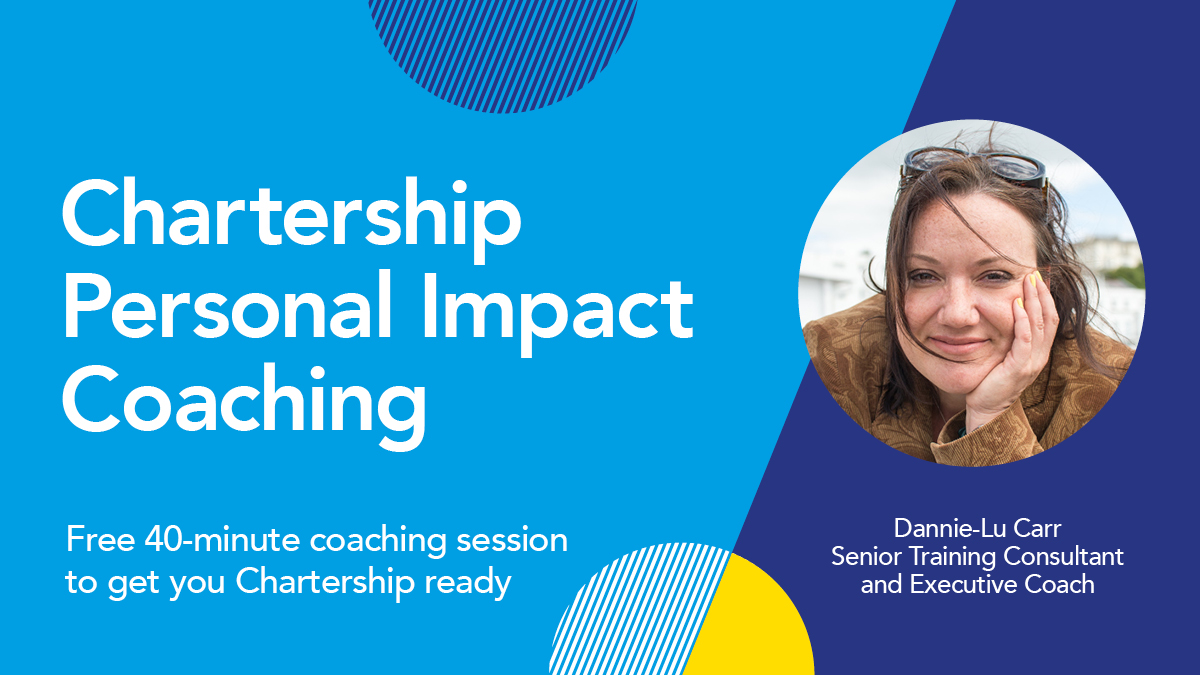 Chartership Personal Impact Coaching

Free 40-minute coaching session to get you Chartership ready

Dannie-Lu Carr
Senior Training Consultant and Executive Coach